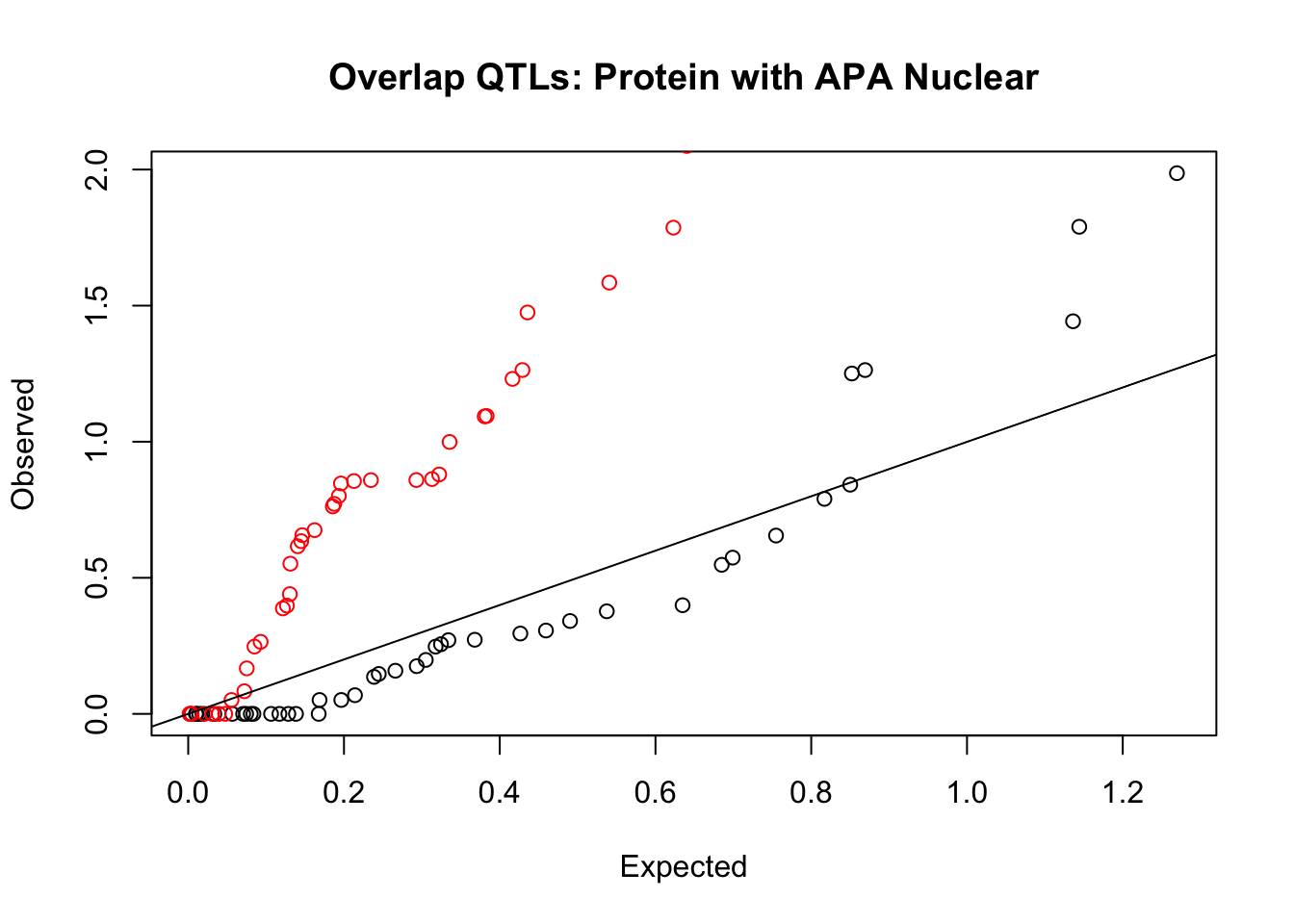 Overlap QTLs: Protein with APA Nuclear

Observed

0.0
0.5
1.0
1.5
2.0

0.0
0.2
0.4
0.6
0.8
1.0
1.2

Expected